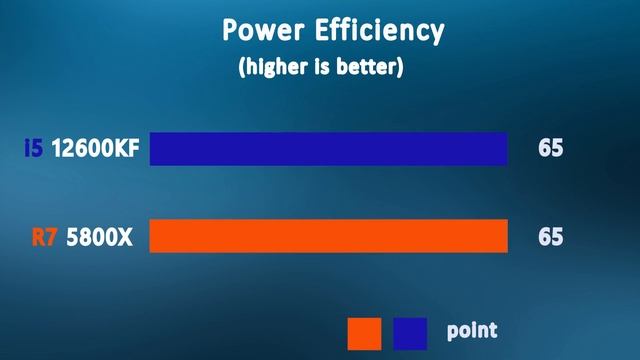 Power Efficiency
(higher is better)

i5 12600KF 65

R7 5800X 65

point